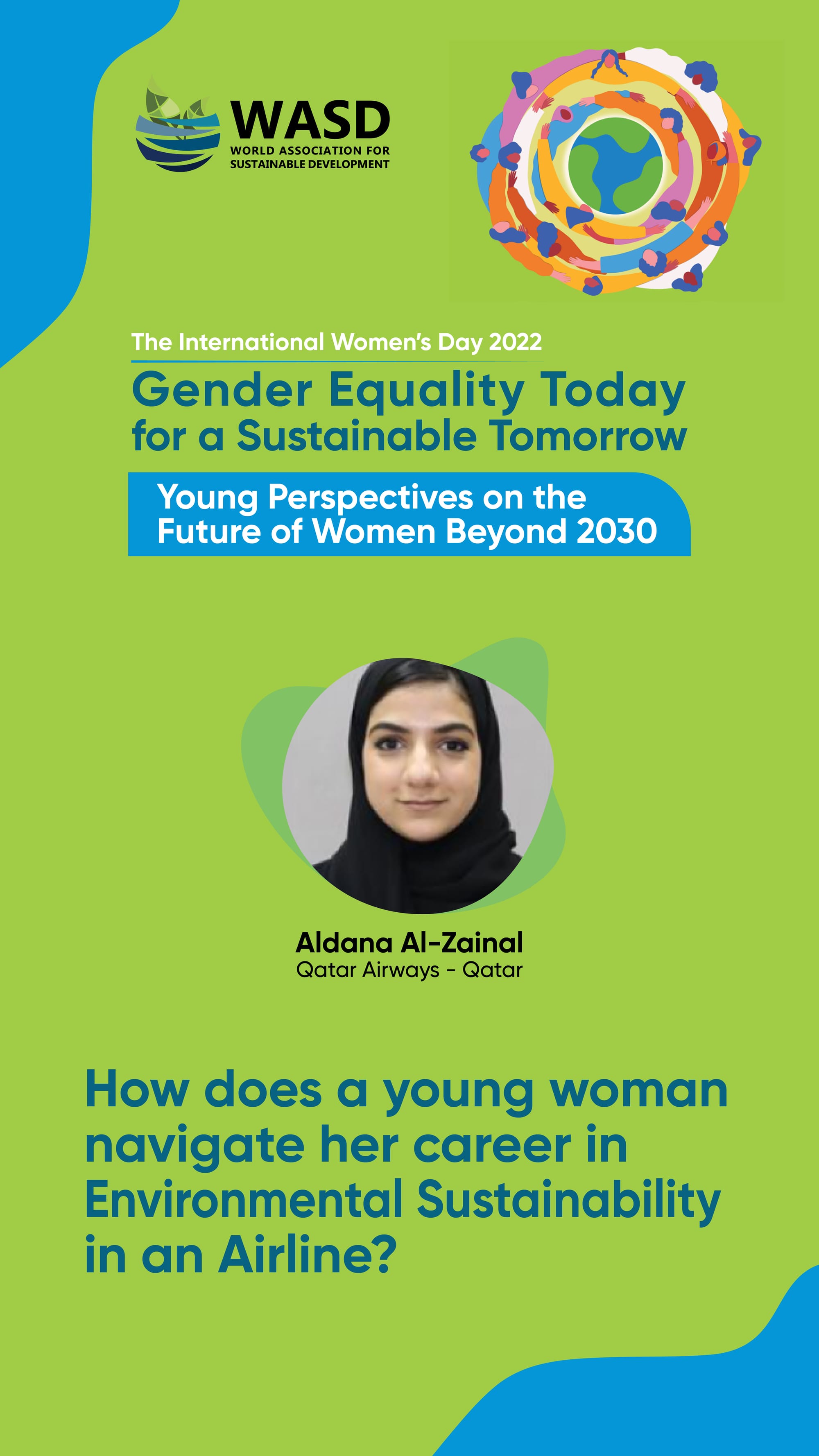 WASD
WORLD ASSOCIATION FOR SUSTAINABLE DEVELOPMENT

The International Women's Day 2022

Gender Equality Today for a Sustainable Tomorrow

Young Perspectives on the Future of Women Beyond 2030

Aldana Al-Zainal
Qatar Airways - Qatar

How does a young woman navigate her career in Environmental Sustainability in an Airline?